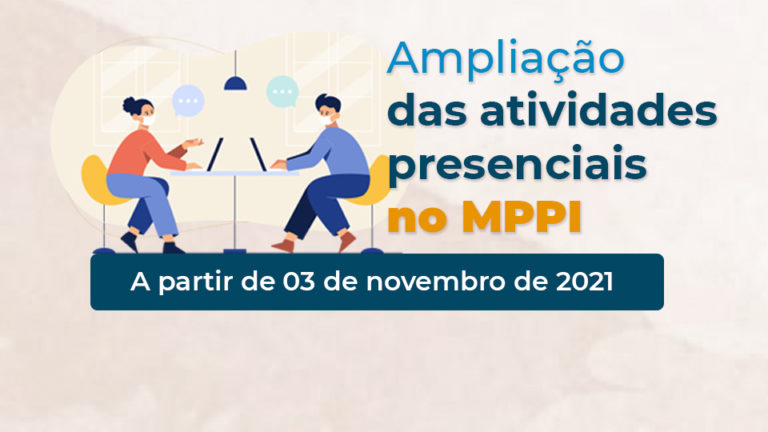 Ampliação
das atividades
presenciais
no MPPI

A partir de 03 de novembro de 2021